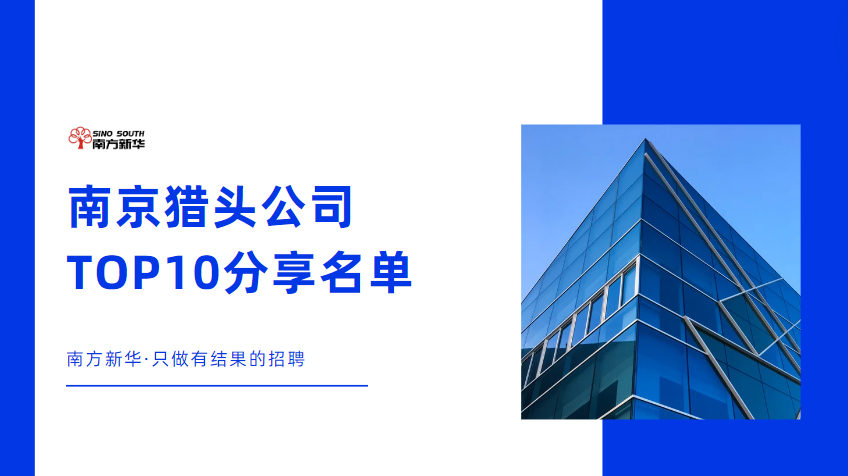 SINO SOUTH
南方新华

南京猎头公司
TOP10分享名单

南方新华·只做有结果的招聘